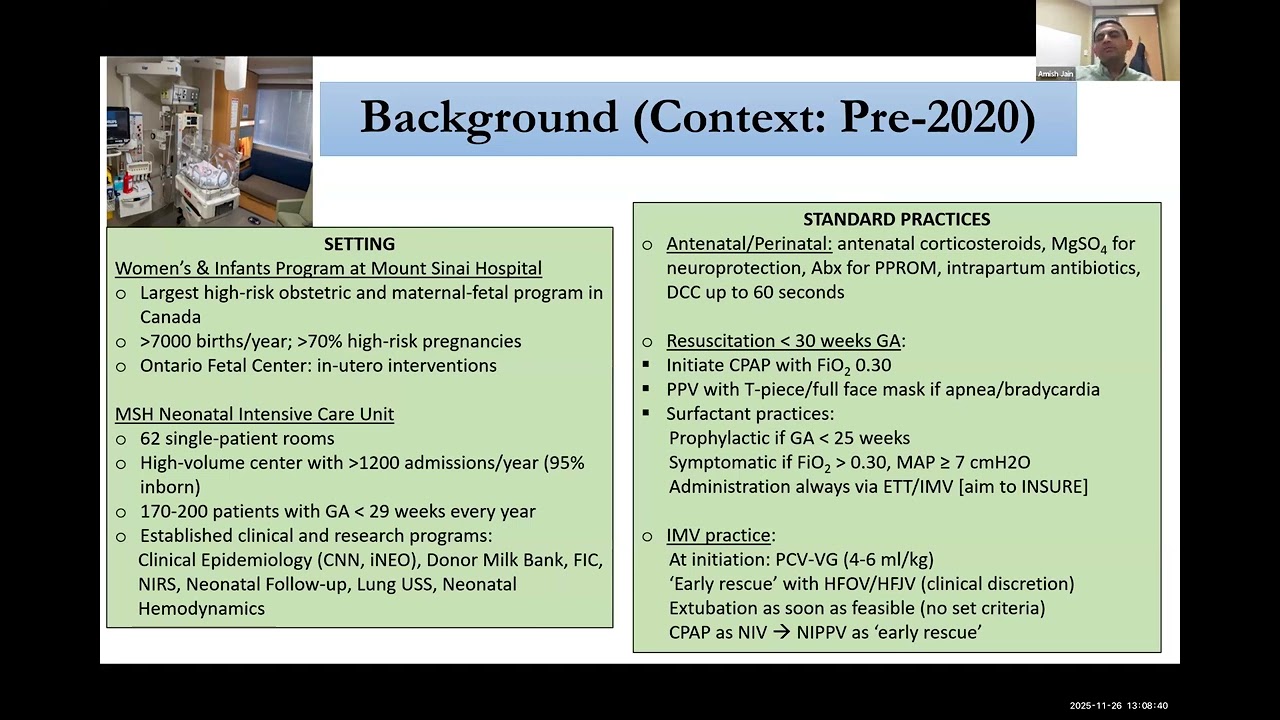 Amish Jain

Background (Context: Pre-2020)

SETTING
Women's & Infants Program at Mount Sinai Hospital
○ Largest high-risk obstetric and maternal-fetal program in Canada
○ >7000 births/year; >70% high-risk pregnancies
○ Ontario Fetal Center: in-utero interventions

MSH Neonatal Intensive Care Unit
○ 62 single-patient rooms
○ High-volume center with >1200 admissions/year (95% inborn)
○ 170-200 patients with GA < 29 weeks every year
○ Established clinical and research programs: Clinical Epidemiology (CNN, iNEO), Donor Milk Bank, FIC, NIRS, Neonatal Follow-up, Lung USS, Neonatal Hemodynamics

STANDARD PRACTICES
○ Antenatal/Perinatal: antenatal corticosteroids, $MgSO_4$ for neuroprotection, Abx for PPROM, intrapartum antibiotics, DCC up to 60 seconds

○ Resuscitation < 30 weeks GA:
▪ Initiate CPAP with $FiO_2$ 0.30
▪ PPV with T-piece/full face mask if apnea/bradycardia
▪ Surfactant practices:
Prophylactic if GA < 25 weeks
Symptomatic if $FiO_2$ > 0.30, MAP ≥ 7 cmH2O
Administration always via ETT/IMV [aim to INSURE]

○ IMV practice:
At initiation: PCV-VG (4-6 ml/kg)
'Early rescue' with HFOV/HFJV (clinical discretion)
Extubation as soon as feasible (no set criteria)
CPAP as NIV → NIPPV as 'early rescue'

2025-11-26 13:08:40